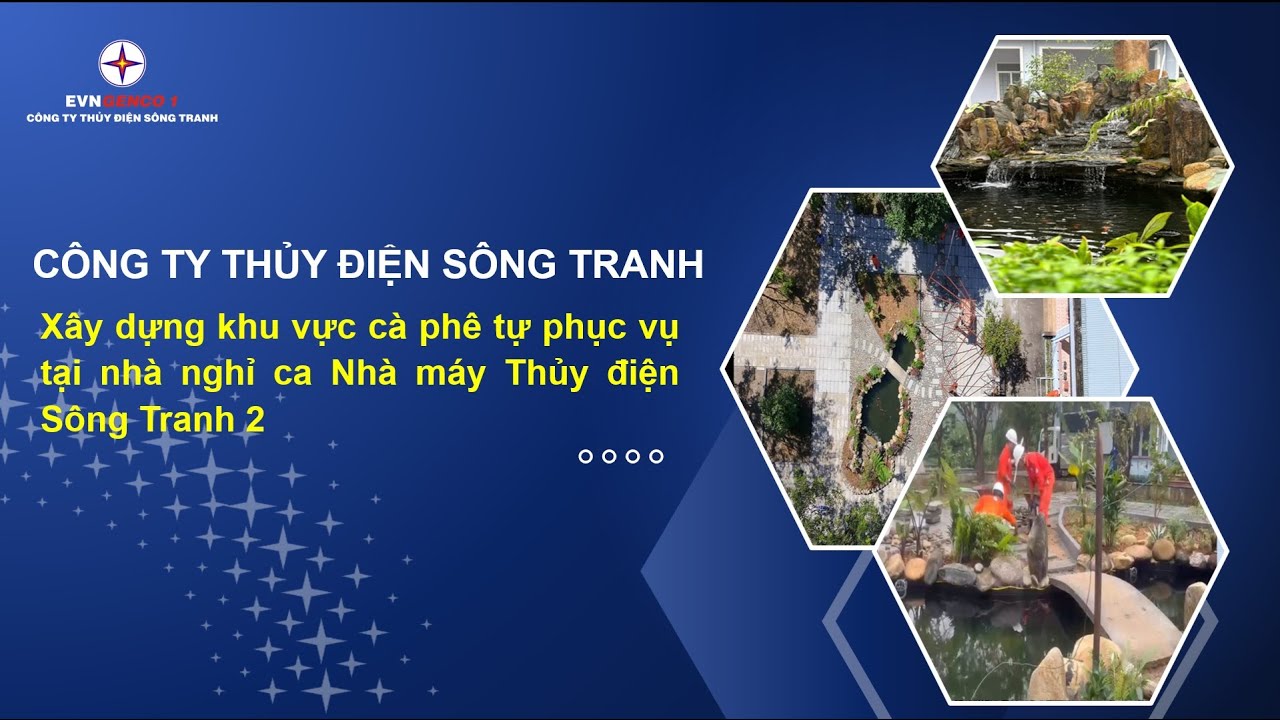 EVNGENCO 1
CÔNG TY THỦY ĐIỆN SÔNG TRANH

CÔNG TY THỦY ĐIỆN SÔNG TRANH

Xây dựng khu vực cà phê tự phục vụ tại nhà nghỉ ca Nhà máy Thủy điện Sông Tranh 2